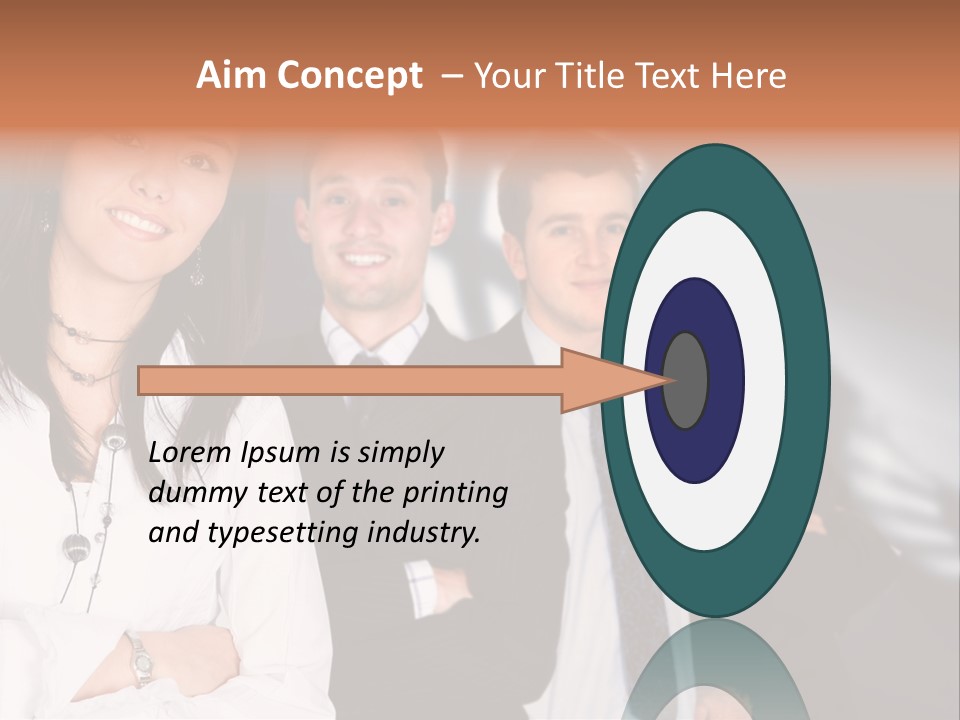 Aim Concept – Your Title Text Here

Lorem Ipsum is simply dummy text of the printing and typesetting industry.